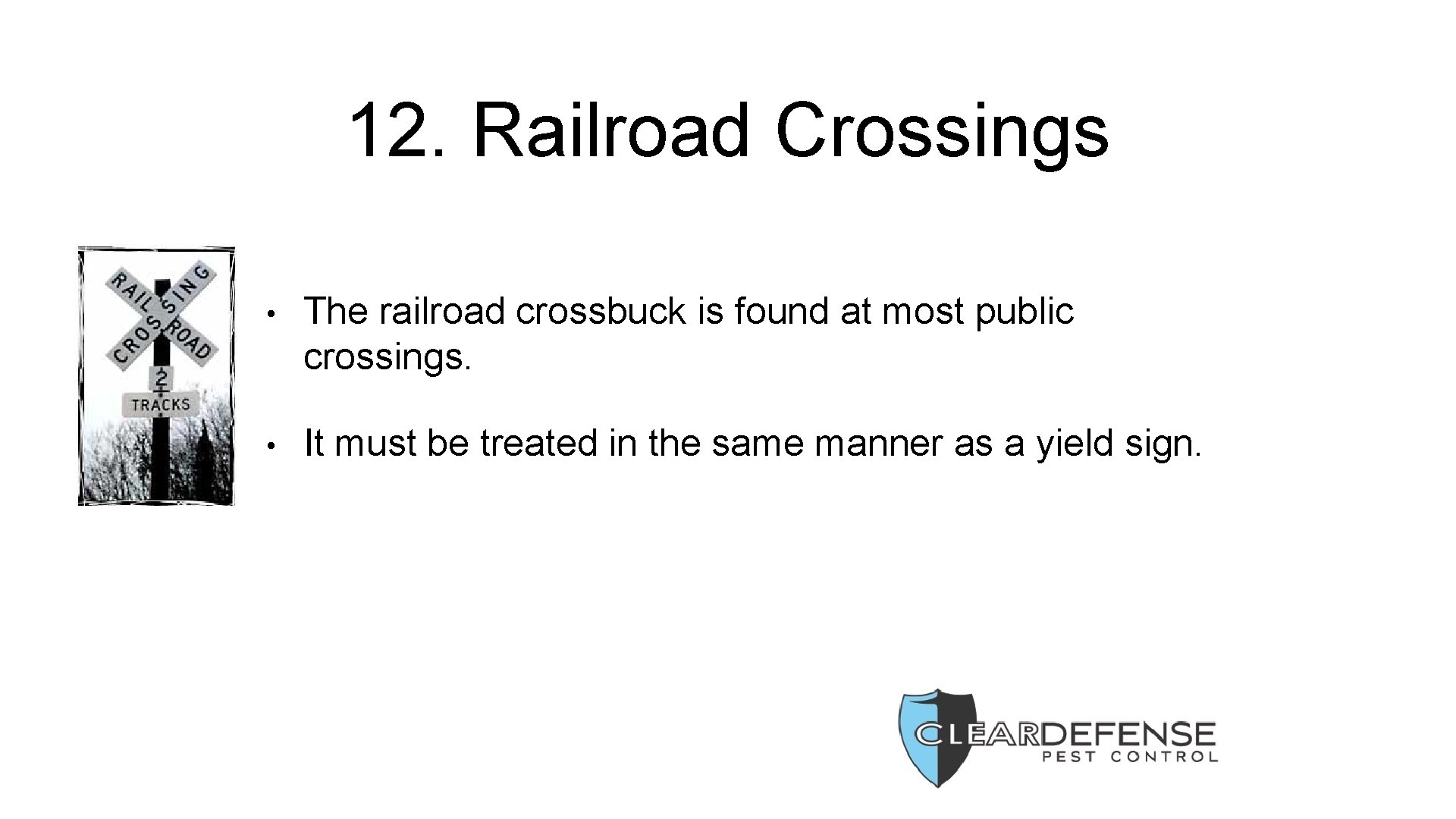 12. Railroad Crossings

RAILROAD CROSSING

2 TRACKS

• The railroad crossbuck is found at most public crossings.

• It must be treated in the same manner as a yield sign.

CLEARDEFENSE PEST CONTROL